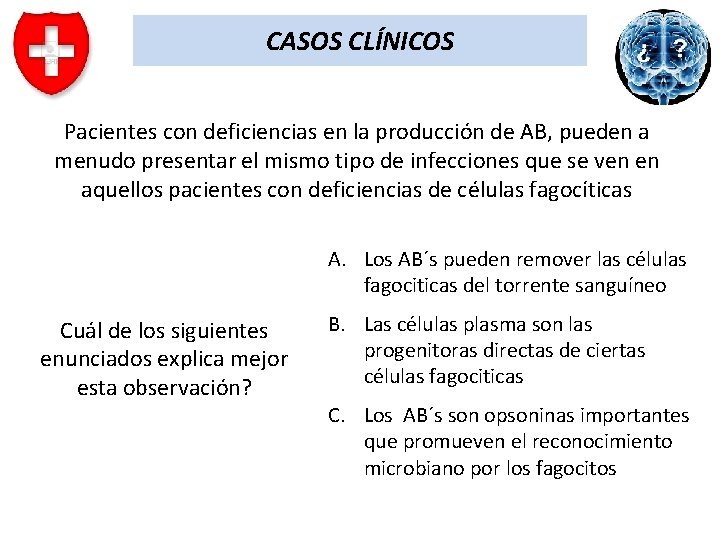 CASOS CLÍNICOS

¿ ?

Pacientes con deficiencias en la producción de AB, pueden a menudo presentar el mismo tipo de infecciones que se ven en aquellos pacientes con deficiencias de células fagocíticas

Cuál de los siguientes enunciados explica mejor esta observación?

A. Los AB´s pueden remover las células fagociticas del torrente sanguíneo

B. Las células plasma son las progenitoras directas de ciertas células fagociticas

C. Los AB´s son opsoninas importantes que promueven el reconocimiento microbiano por los fagocitos